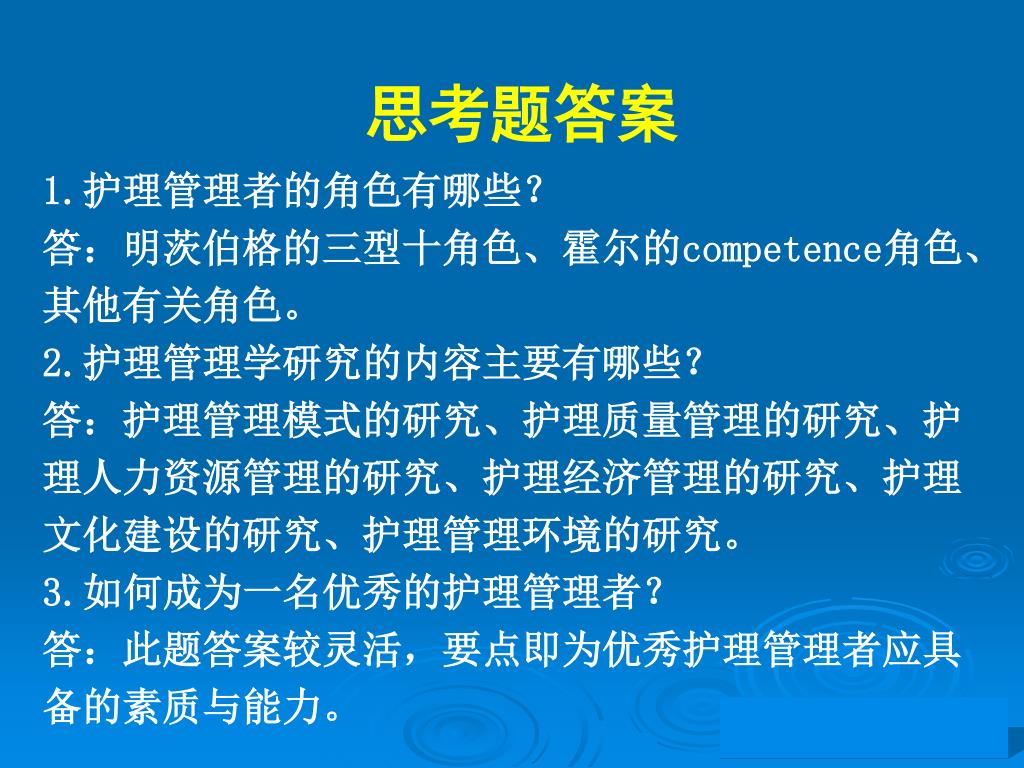 思考题答案

1.护理管理者的角色有哪些?

答：明茨伯格的三型十角色、霍尔的competence角色、其他有关角色。

2.护理管理学研究的内容主要有哪些?

答：护理管理模式的研究、护理质量管理的研究、护理人力资源管理的研究、护理经济管理的研究、护理文化建设的研究、护理管理环境的研究。

3.如何成为一名优秀的护理管理者?

答：此题答案较灵活，要点即为优秀护理管理者应具备的素质与能力。